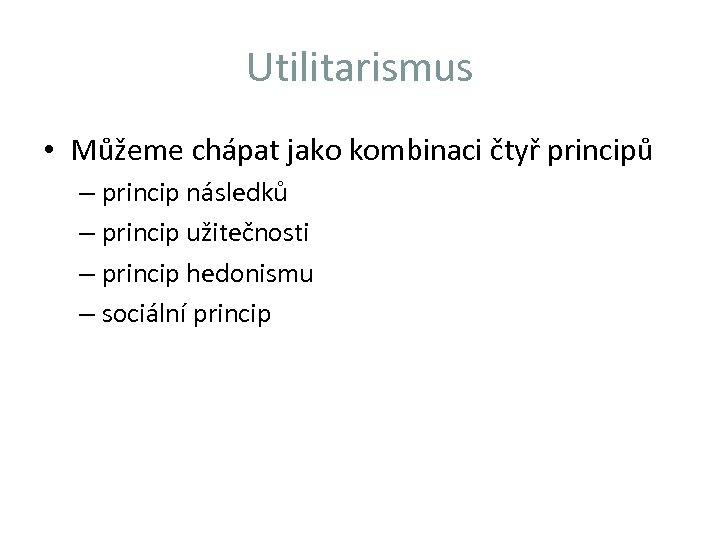 Utilitarismus

• Můžeme chápat jako kombinaci čtyř principů
– princip následků
– princip užitečnosti
– princip hedonismu
– sociální princip